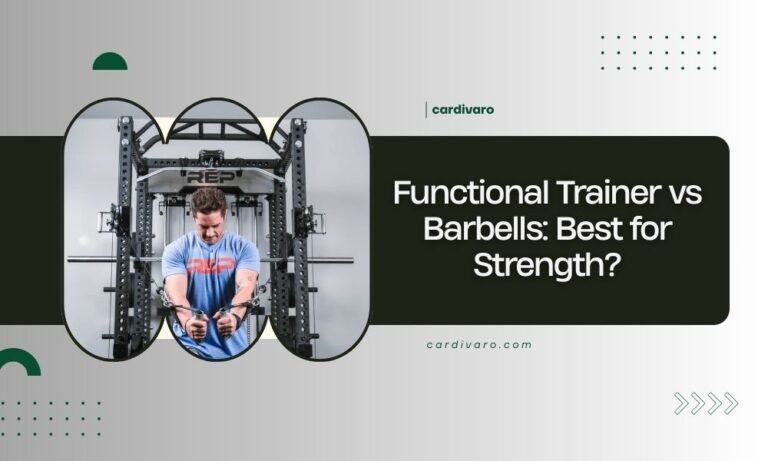 cardivaro

REP

Functional Trainer vs Barbells: Best for Strength?

cardivaro.com